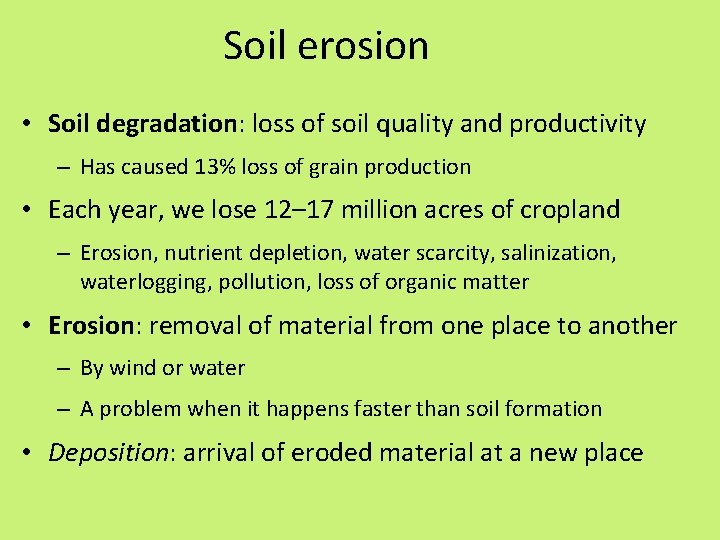 Soil erosion

• Soil degradation: loss of soil quality and productivity
– Has caused 13% loss of grain production

• Each year, we lose 12–17 million acres of cropland
– Erosion, nutrient depletion, water scarcity, salinization, waterlogging, pollution, loss of organic matter

• Erosion: removal of material from one place to another
– By wind or water
– A problem when it happens faster than soil formation

• Deposition: arrival of eroded material at a new place